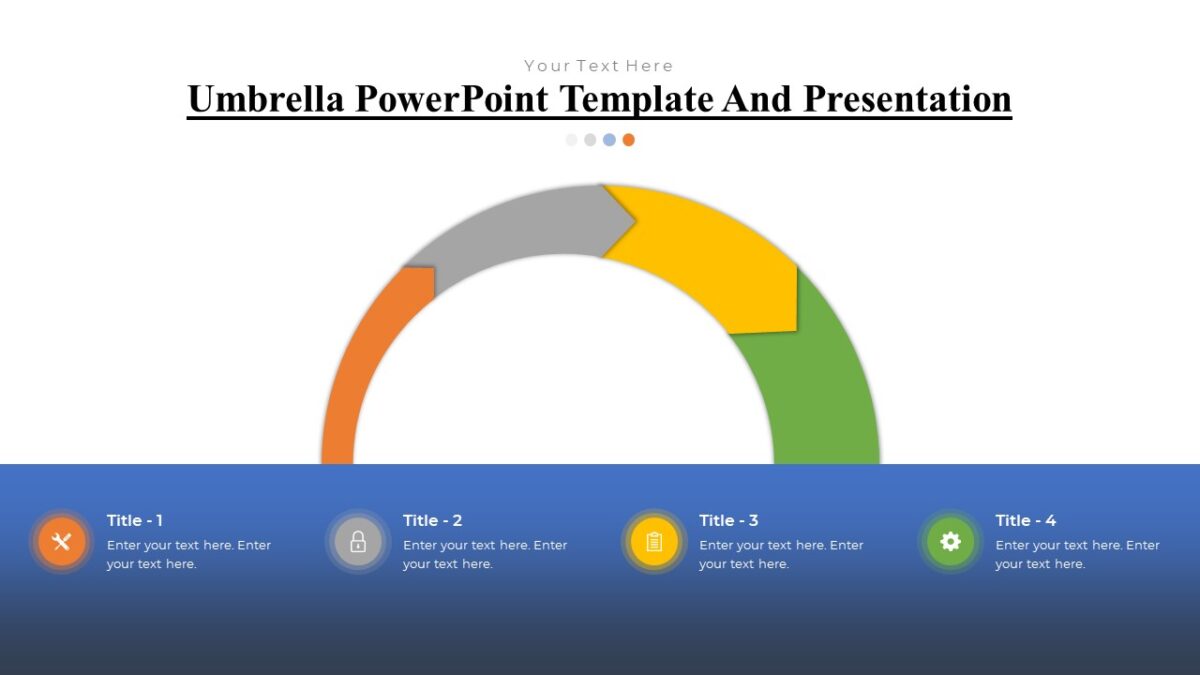 Your Text Here

Umbrella PowerPoint Template And Presentation

Title - 1
Enter your text here. Enter your text here.

Title - 2
Enter your text here. Enter your text here.

Title - 3
Enter your text here. Enter your text here.

Title - 4
Enter your text here. Enter your text here.